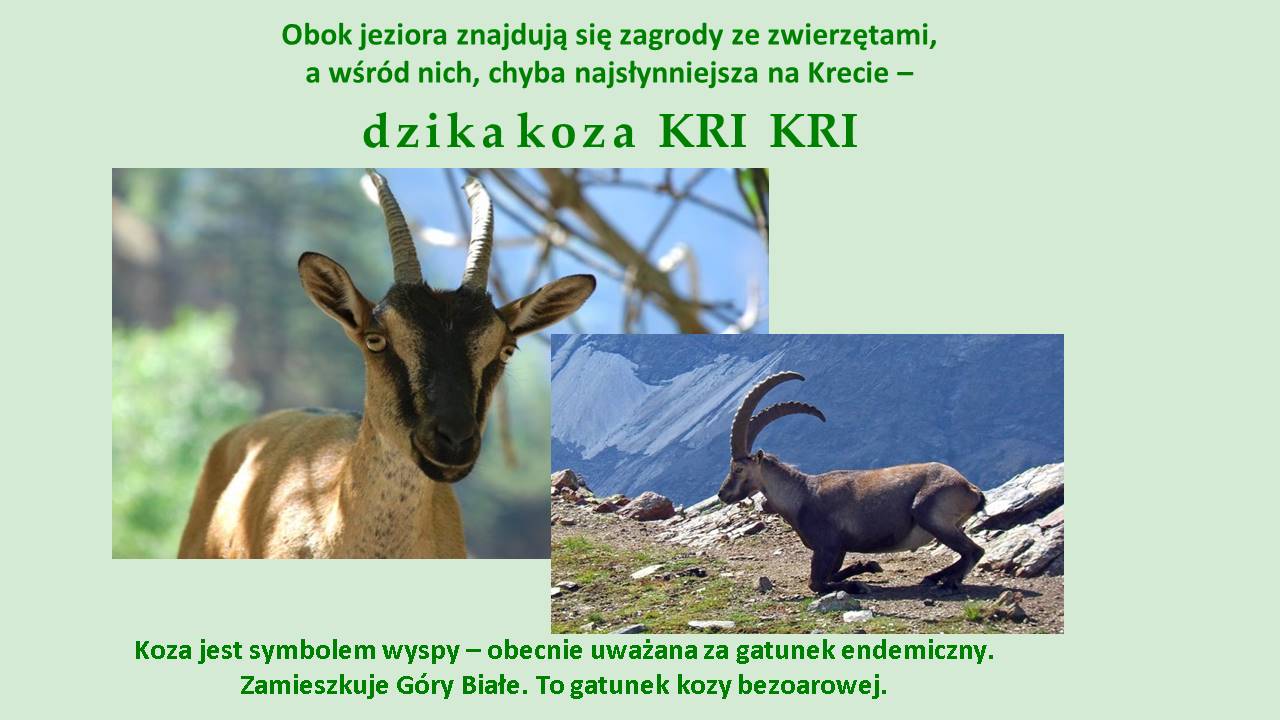 Obok jeziora znajdują się zagrody ze zwierzętami, a wśród nich, chyba najsłynniejsza na Krecie –

dzika koza KRI KRI

Koza jest symbolem wyspy – obecnie uważana za gatunek endemiczny. Zamieszkuje Góry Białe. To gatunek kozy bezoarowej.